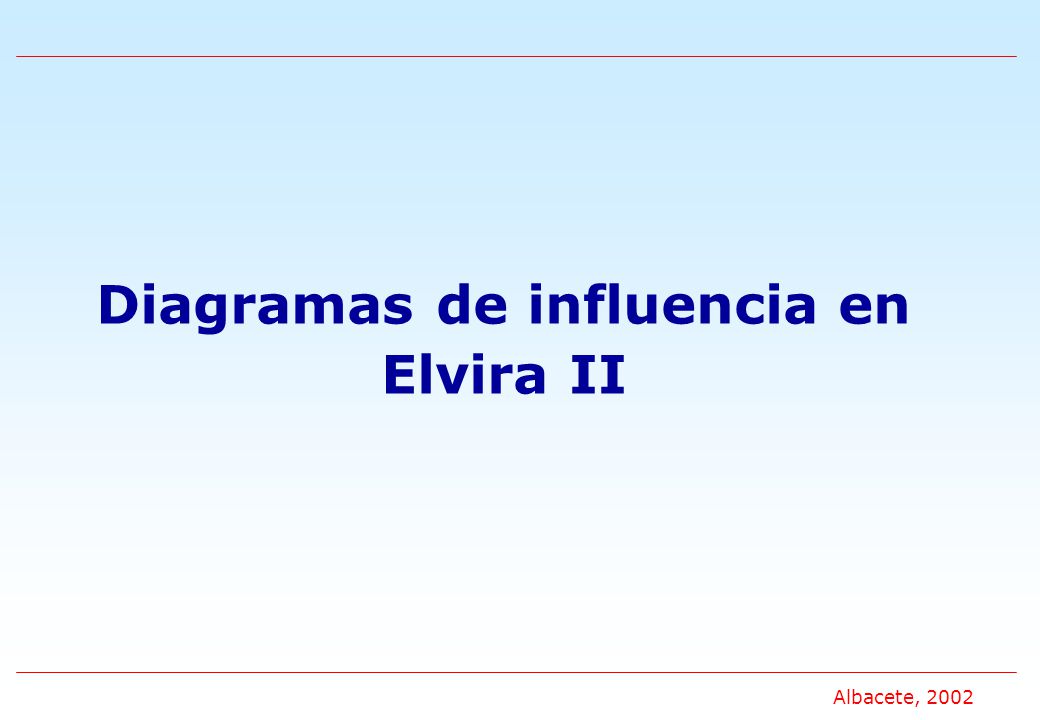 Diagramas de influencia en Elvira II

Albacete, 2002